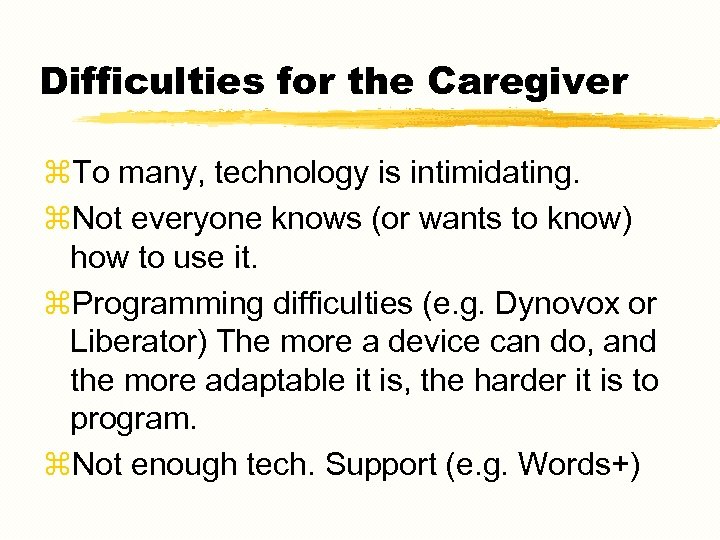 Difficulties for the Caregiver

⌘To many, technology is intimidating.

⌘Not everyone knows (or wants to know) how to use it.

⌘Programming difficulties (e.g. Dynovox or Liberator) The more a device can do, and the more adaptable it is, the harder it is to program.

⌘Not enough tech. Support (e.g. Words+)